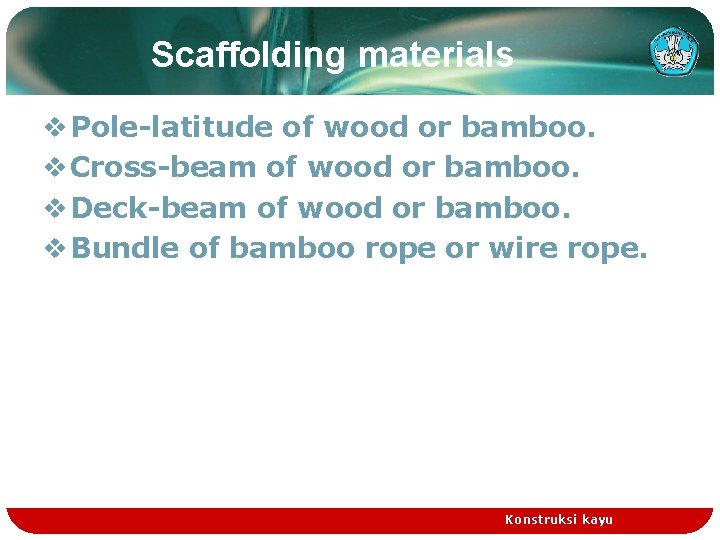 Scaffolding materials

❖ Pole-latitude of wood or bamboo.
❖ Cross-beam of wood or bamboo.
❖ Deck-beam of wood or bamboo.
❖ Bundle of bamboo rope or wire rope.

Konstruksi kayu